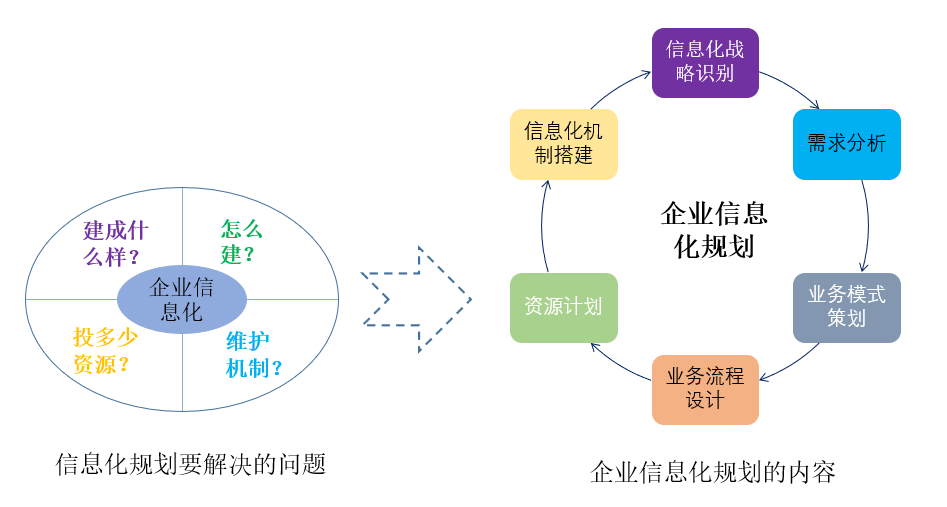 建成什么样？

怎么建？

企业信息化

投多少资源？

维护机制？

信息化规划要解决的问题

信息化战略识别

需求分析

业务模式策划

业务流程设计

资源计划

信息化机制搭建

企业信息化规划

企业信息化规划的内容